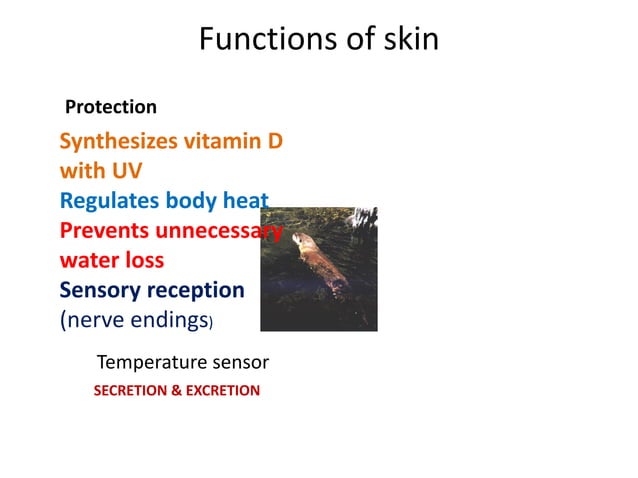 Functions of skin

Protection

Synthesizes vitamin D with UV

Regulates body heat

Prevents unnecessary water loss

Sensory reception (nerve endings)

Temperature sensor

SECRETION & EXCRETION